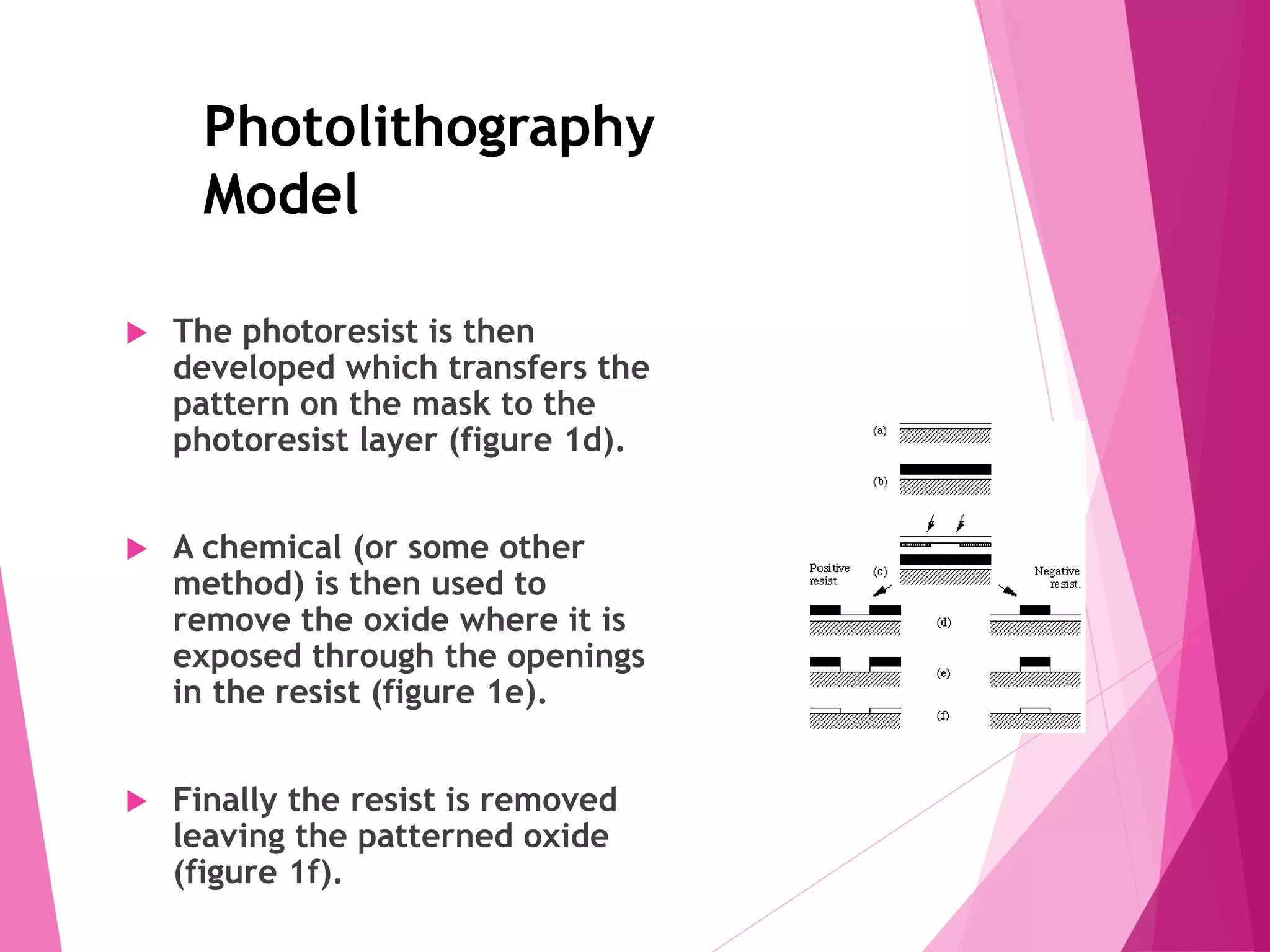 Photolithography Model

The photoresist is then developed which transfers the pattern on the mask to the photoresist layer (figure 1d).

A chemical (or some other method) is then used to remove the oxide where it is exposed through the openings in the resist (figure 1e).

Finally the resist is removed leaving the patterned oxide (figure 1f).

(a)

(b)

Positive resist.

(c)

Negative resist.

(d)

(e)

(f)